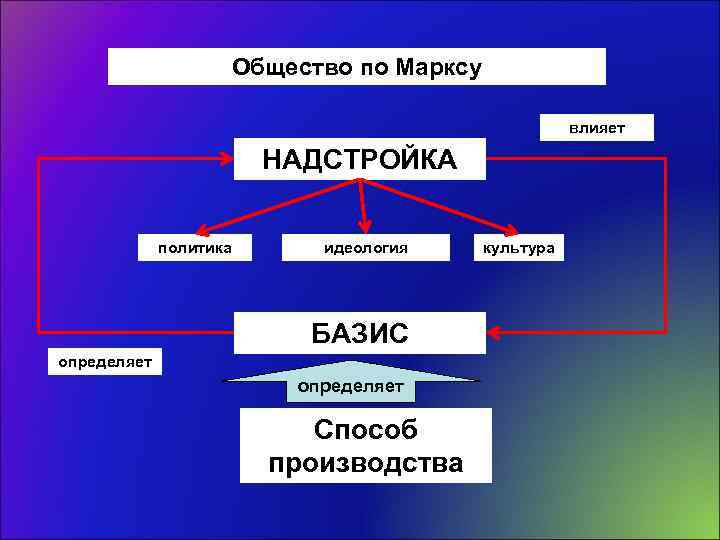 Общество по Марксу

влияет

НАДСТРОЙКА

политика

идеология

культура

БАЗИС

определяет

определяет

Способ производства